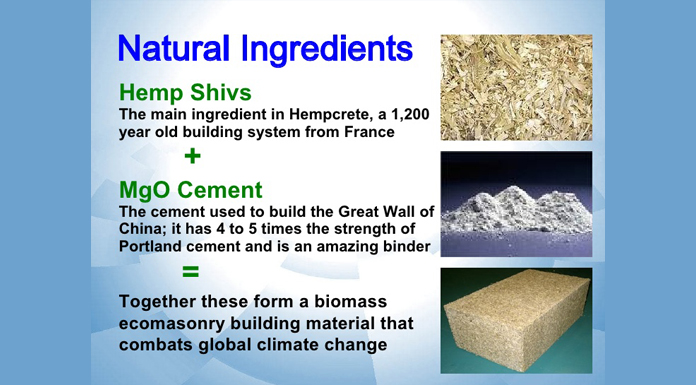 Natural Ingredients

Hemp Shivs
The main ingredient in Hempcrete, a 1,200 year old building system from France

+

MgO Cement
The cement used to build the Great Wall of China; it has 4 to 5 times the strength of Portland cement and is an amazing binder

=

Together these form a biomass ecomasonry building material that combats global climate change